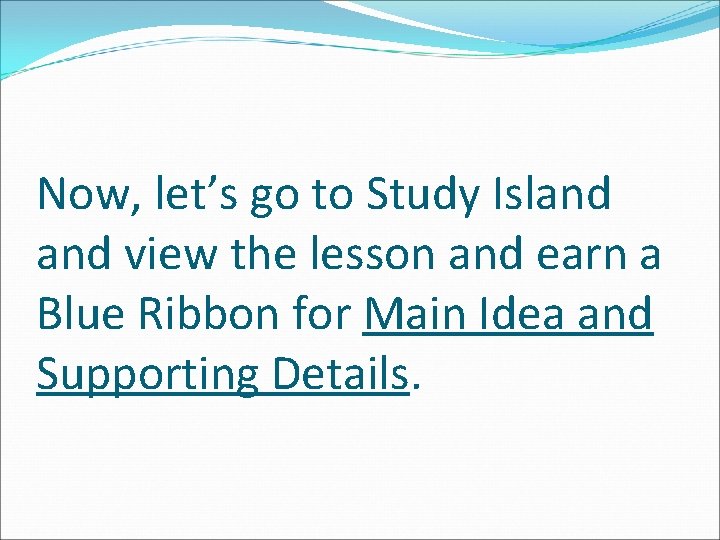 Now, let’s go to Study Island and view the lesson and earn a Blue Ribbon for Main Idea and Supporting Details.